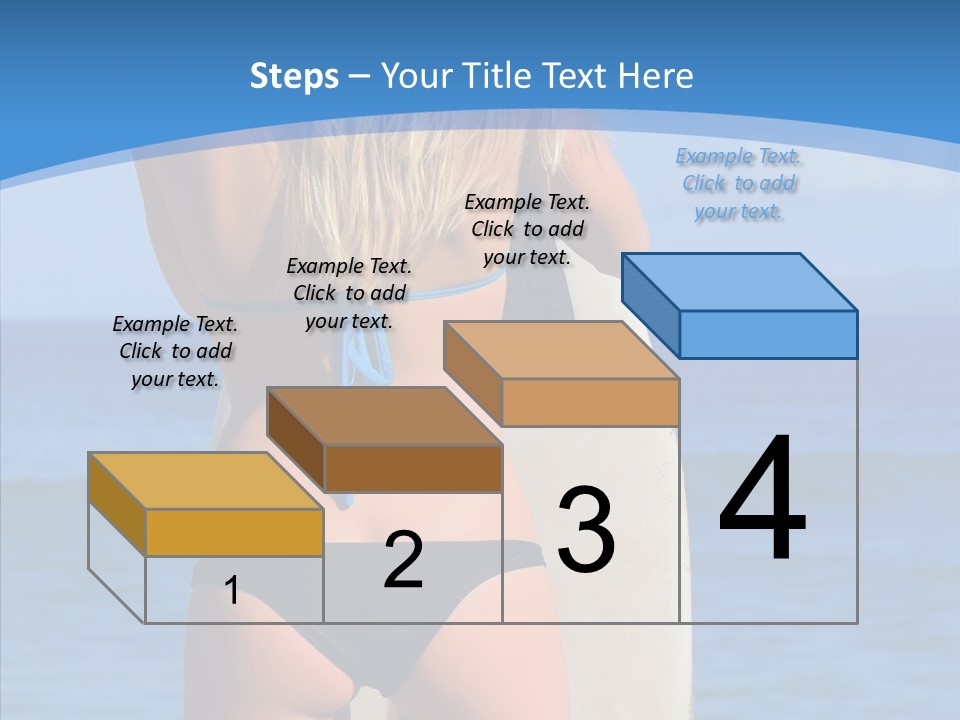 Steps – Your Title Text Here

Example Text. Click to add your text.

Example Text. Click to add your text.

Example Text. Click to add your text.

Example Text. Click to add your text.

1

2

3

4